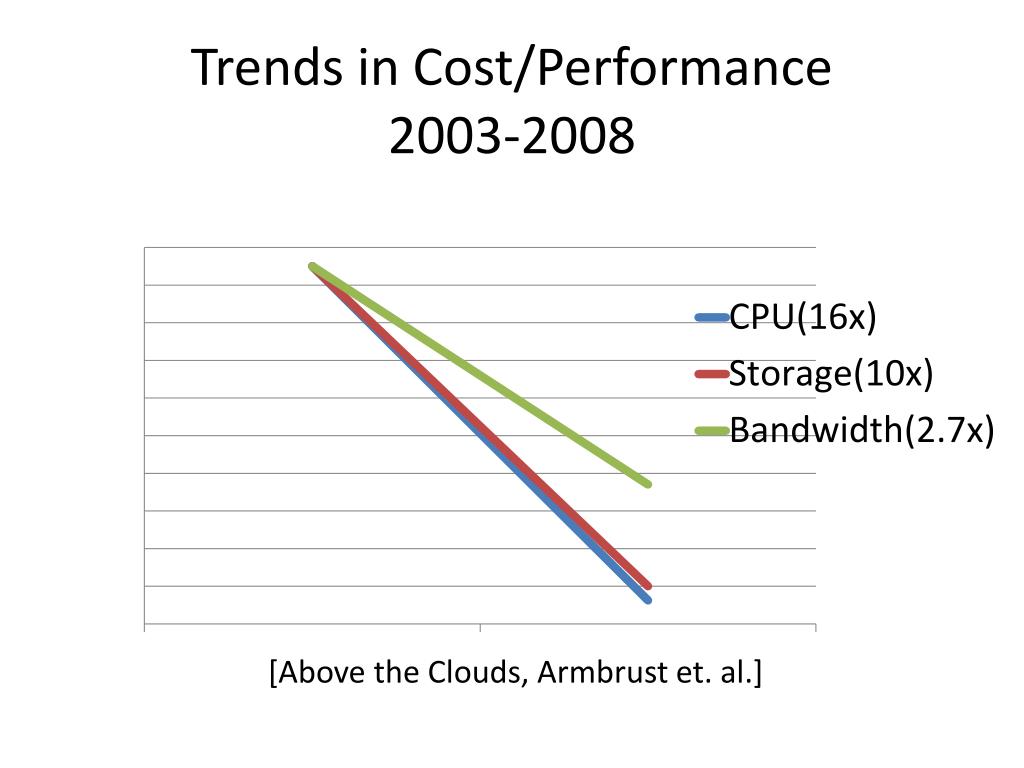 Trends in Cost/Performance
2003-2008

CPU(16x)
Storage(10x)
Bandwidth(2.7x)

[Above the Clouds, Armbrust et. al.]